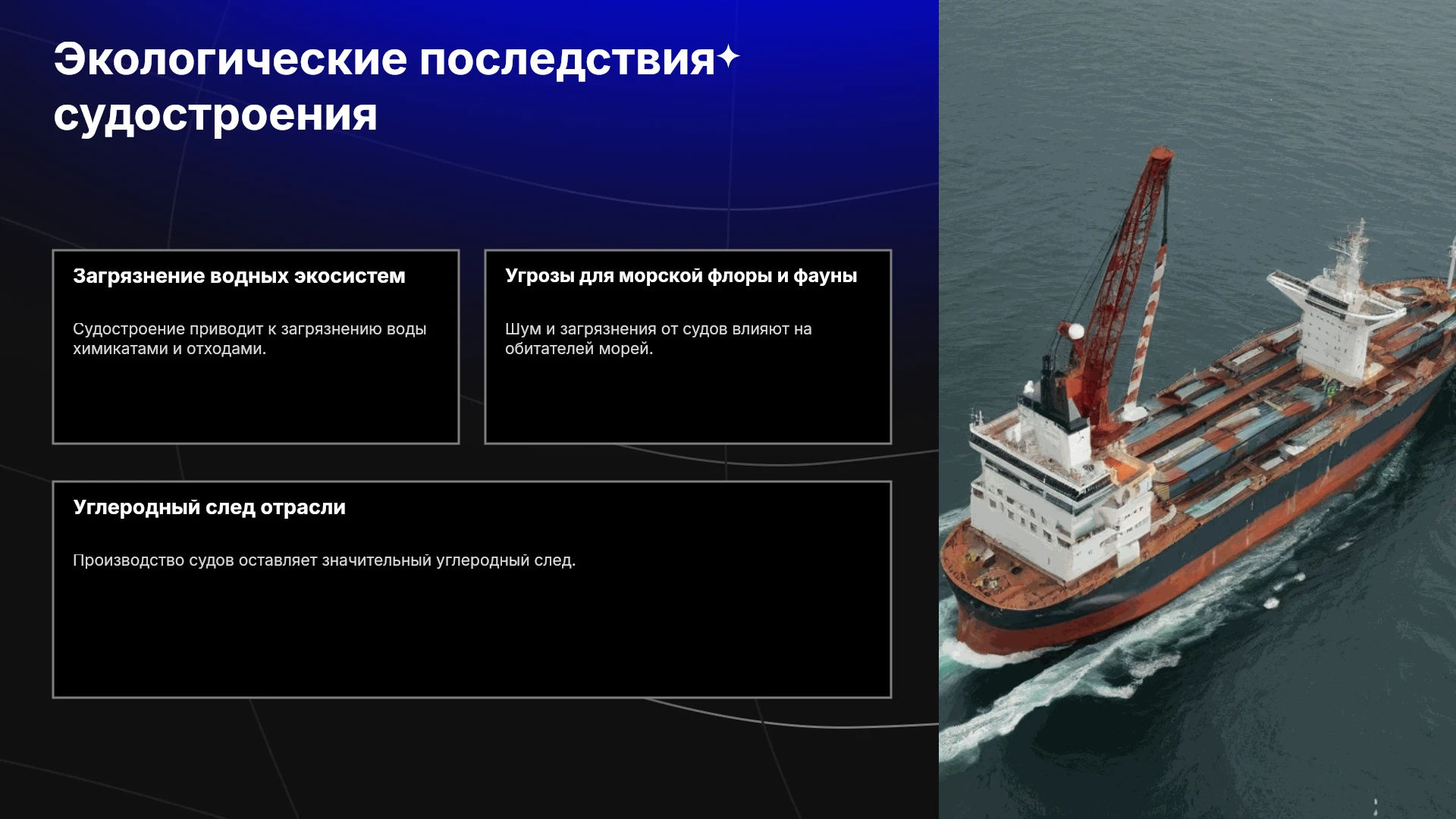 Экологические последствия судостроения

Загрязнение водных экосистем

Судостроение приводит к загрязнению воды химикатами и отходами.

Угрозы для морской флоры и фауны

Шум и загрязнения от судов влияют на обитателей морей.

Углеродный след отрасли

Производство судов оставляет значительный углеродный след.